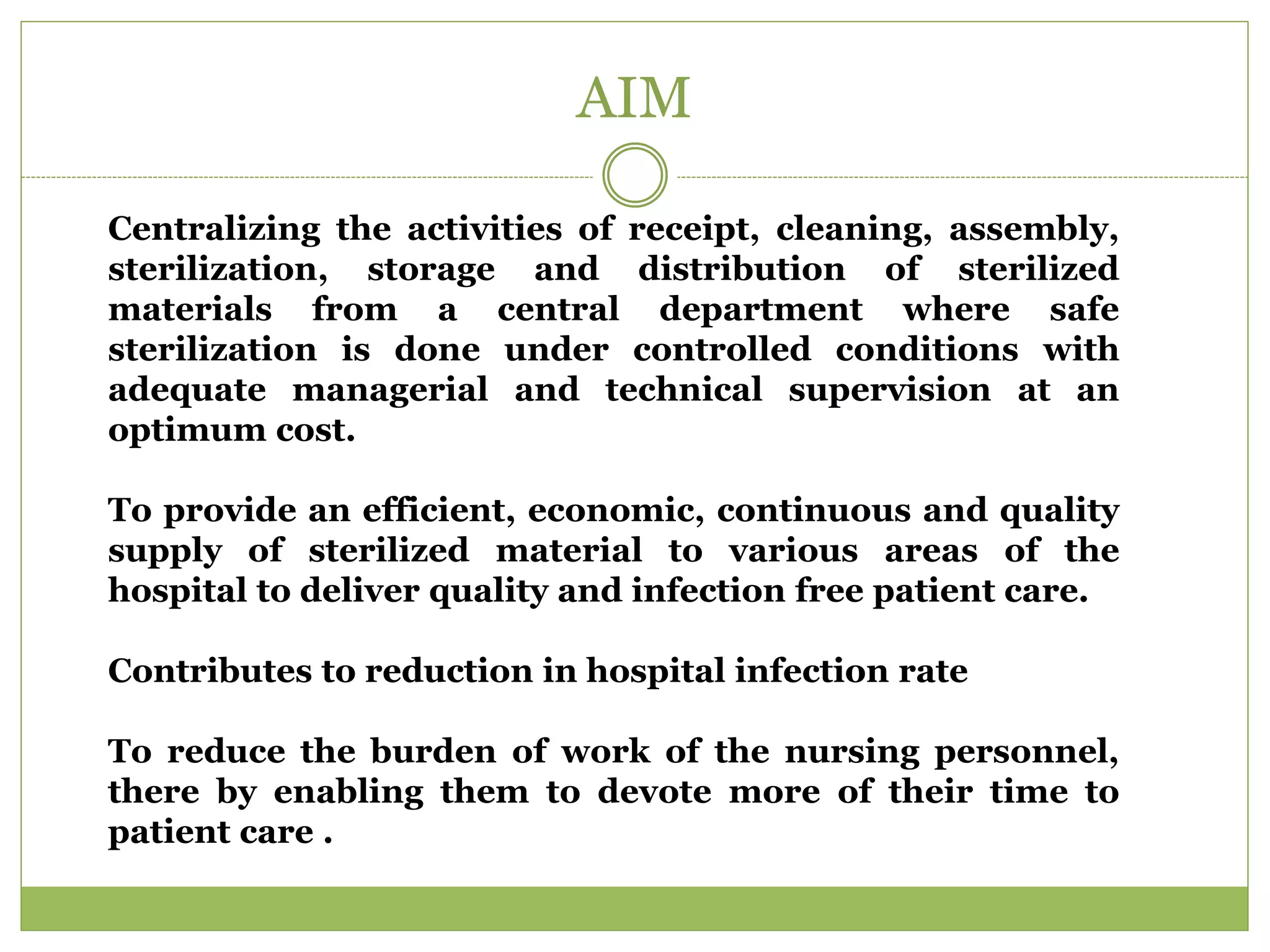 AIM

Centralizing the activities of receipt, cleaning, assembly, sterilization, storage and distribution of sterilized materials from a central department where safe sterilization is done under controlled conditions with adequate managerial and technical supervision at an optimum cost.

To provide an efficient, economic, continuous and quality supply of sterilized material to various areas of the hospital to deliver quality and infection free patient care.

Contributes to reduction in hospital infection rate

To reduce the burden of work of the nursing personnel, there by enabling them to devote more of their time to patient care .